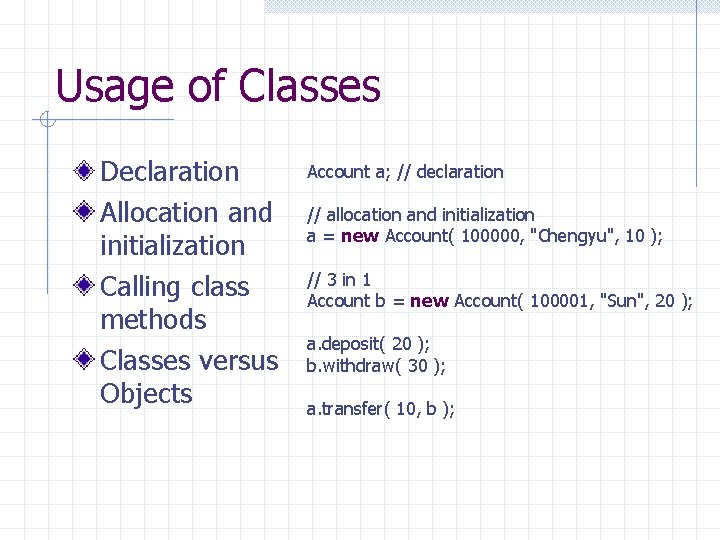 Usage of Classes

Declaration
Allocation and initialization
Calling class methods
Classes versus Objects

Account a; // declaration

// allocation and initialization
a = new Account( 100000, "Chengyu", 10 );

// 3 in 1
Account b = new Account( 100001, "Sun", 20 );

a.deposit( 20 );
b.withdraw( 30 );

a.transfer( 10, b );